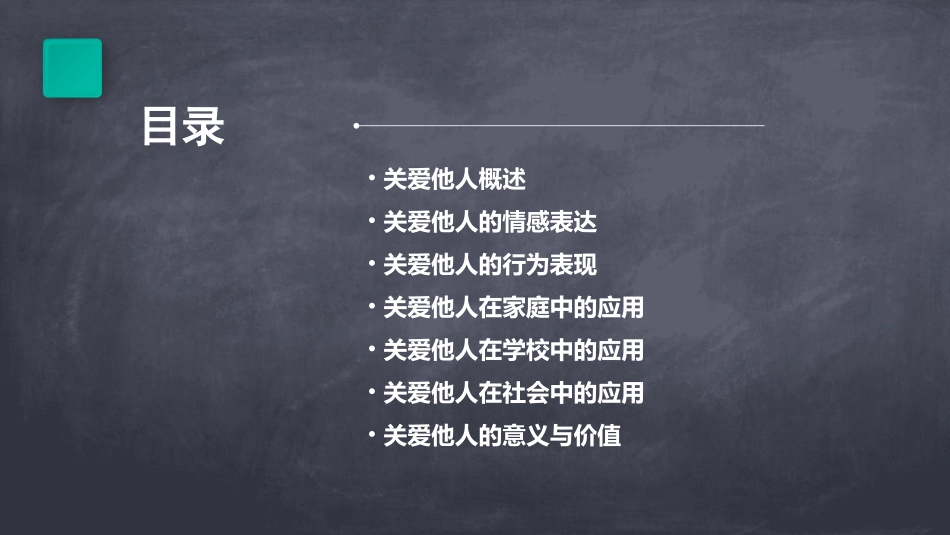 目录

• 关爱他人概述
• 关爱他人的情感表达
• 关爱他人的行为表现
• 关爱他人在家庭中的应用
• 关爱他人在学校中的应用
• 关爱他人在社会中的应用
• 关爱他人的意义与价值